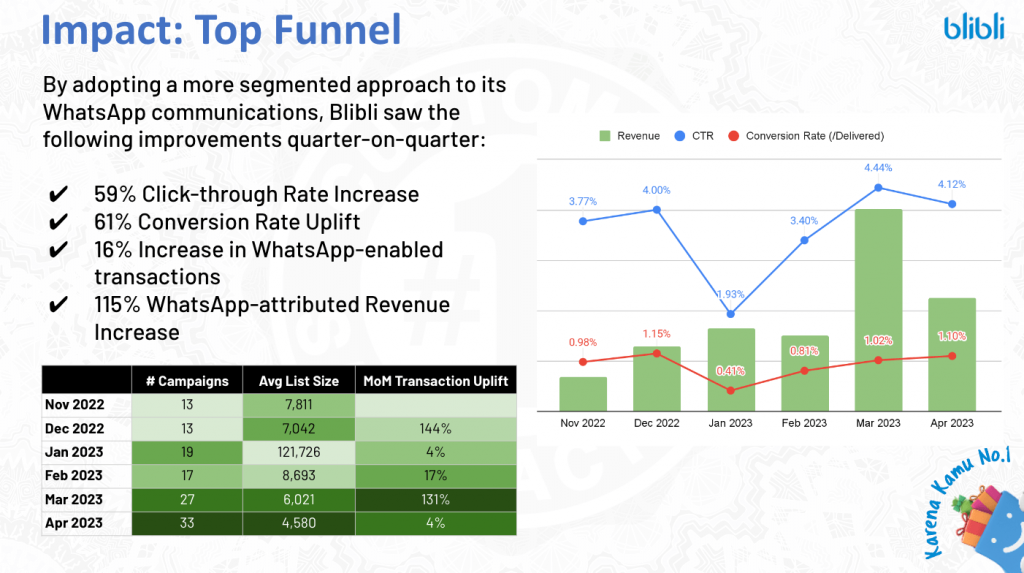 Impact: Top Funnel

blibli

By adopting a more segmented approach to its WhatsApp communications, Blibli saw the following improvements quarter-on-quarter:

✔ 59% Click-through Rate Increase
✔ 61% Conversion Rate Uplift
✔ 16% Increase in WhatsApp-enabled transactions
✔ 115% WhatsApp-attributed Revenue Increase

| | # Campaigns | Avg List Size | MoM Transaction Uplift |
|---|---|---|---|
| Nov 2022 | 13 | 7,811 | |
| Dec 2022 | 13 | 7,042 | 144% |
| Jan 2023 | 19 | 121,726 | 4% |
| Feb 2023 | 17 | 8,693 | 17% |
| Mar 2023 | 27 | 6,021 | 131% |
| Apr 2023 | 33 | 4,580 | 4% |

Revenue CTR Conversion Rate (/Delivered)

3.77% 4.00% 1.93% 3.40% 4.44% 4.12%

0.98% 1.15% 0.41% 0.81% 1.02% 1.10%

Nov 2022 Dec 2022 Jan 2023 Feb 2023 Mar 2023 Apr 2023

Karena Kamu No.1